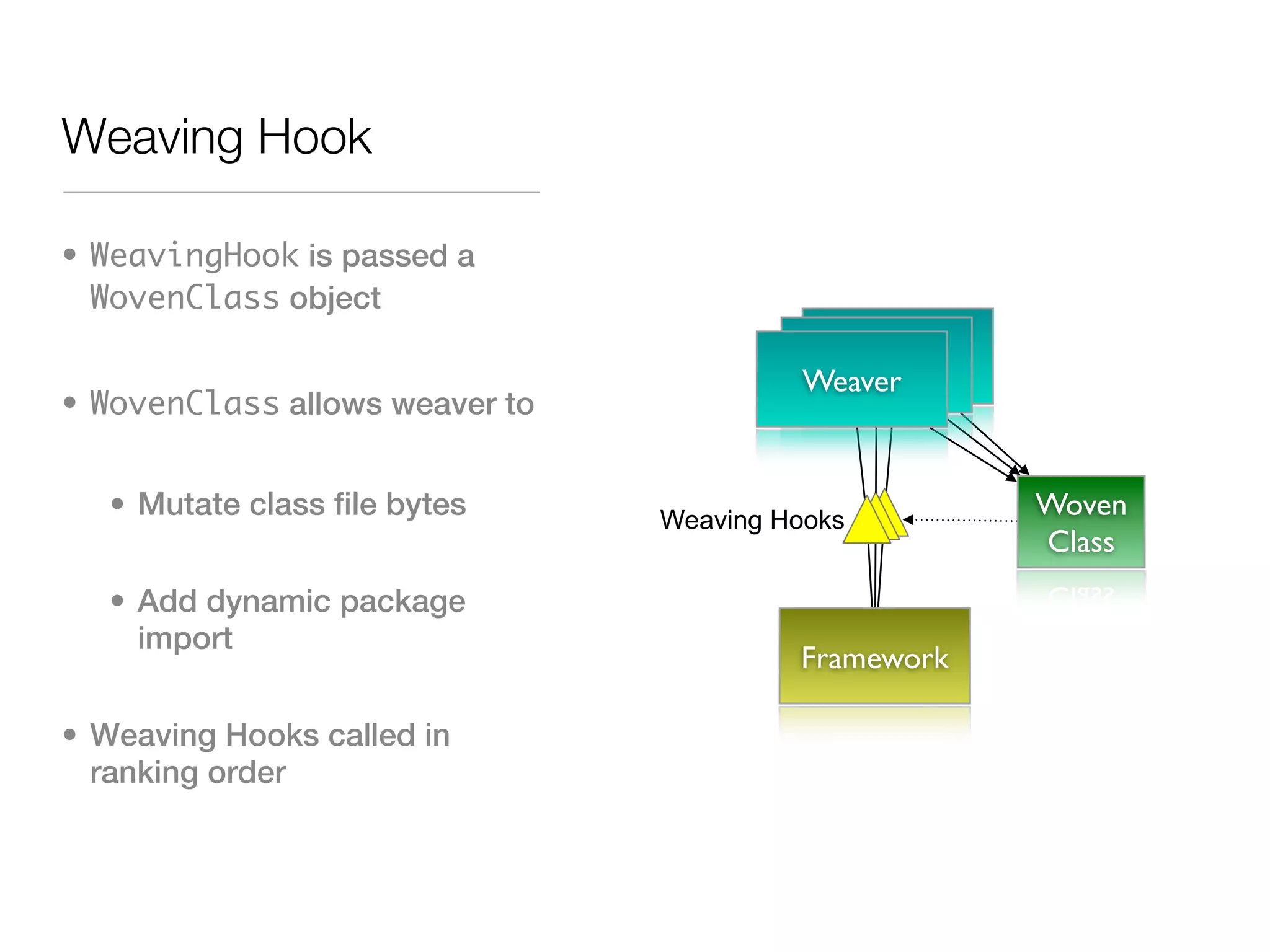 Weaving Hook

• WeavingHook is passed a WovenClass object

• WovenClass allows weaver to

• Mutate class file bytes

• Add dynamic package import

• Weaving Hooks called in ranking order

Weaver

Weaving Hooks

Woven Class

Framework